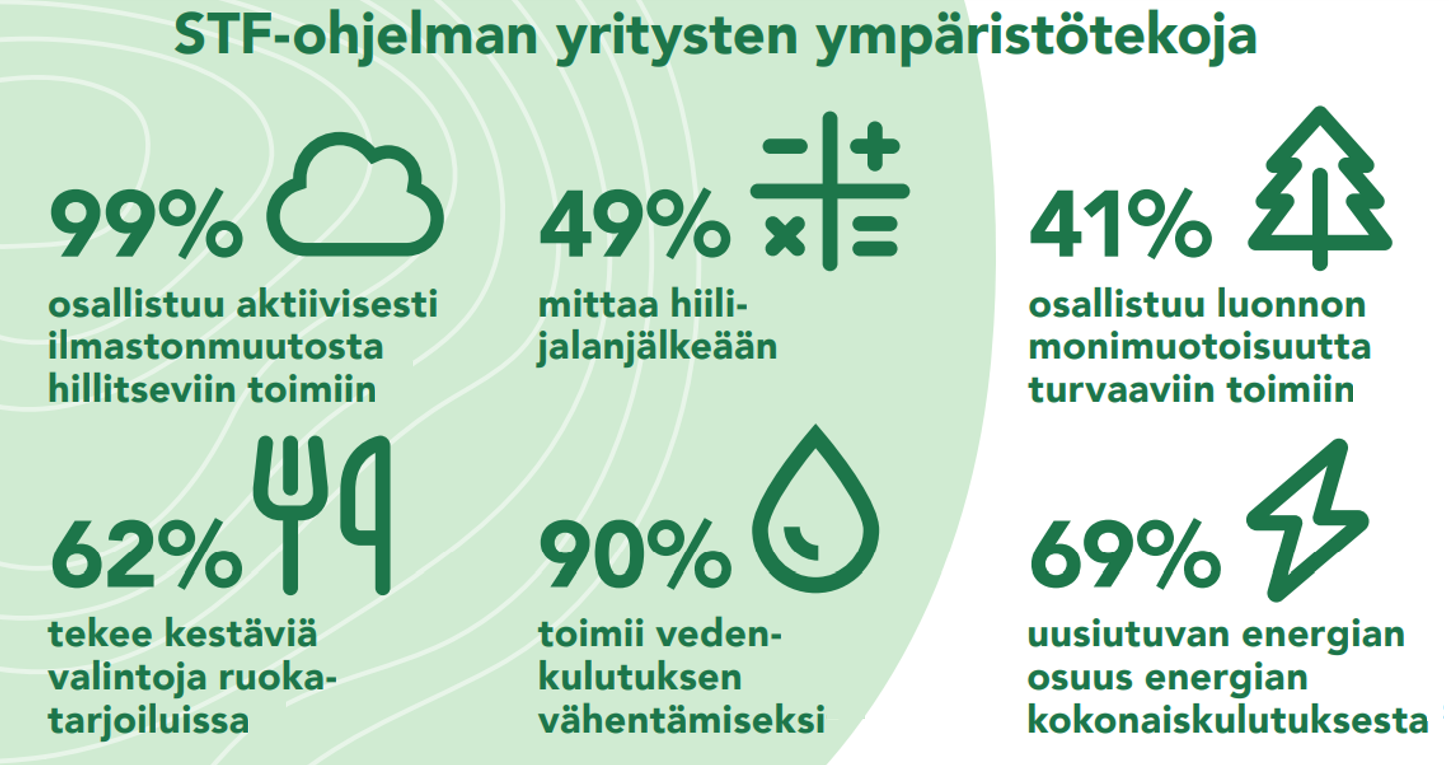 STF-ohjelman yritysten ympäristötekoja

99%
osallistuu aktiivisesti ilmastonmuutosta hillitseviin toimiin

49%
mittaa hiilijalanjälkeään

41%
osallistuu luonnon monimuotoisuutta turvaaviin toimiin

62%
tekee kestäviä valintoja ruokatarjoiluissa

90%
toimii vedenkulutuksen vähentämiseksi

69%
uusiutuvan energian osuus energian kokonaiskulutuksesta